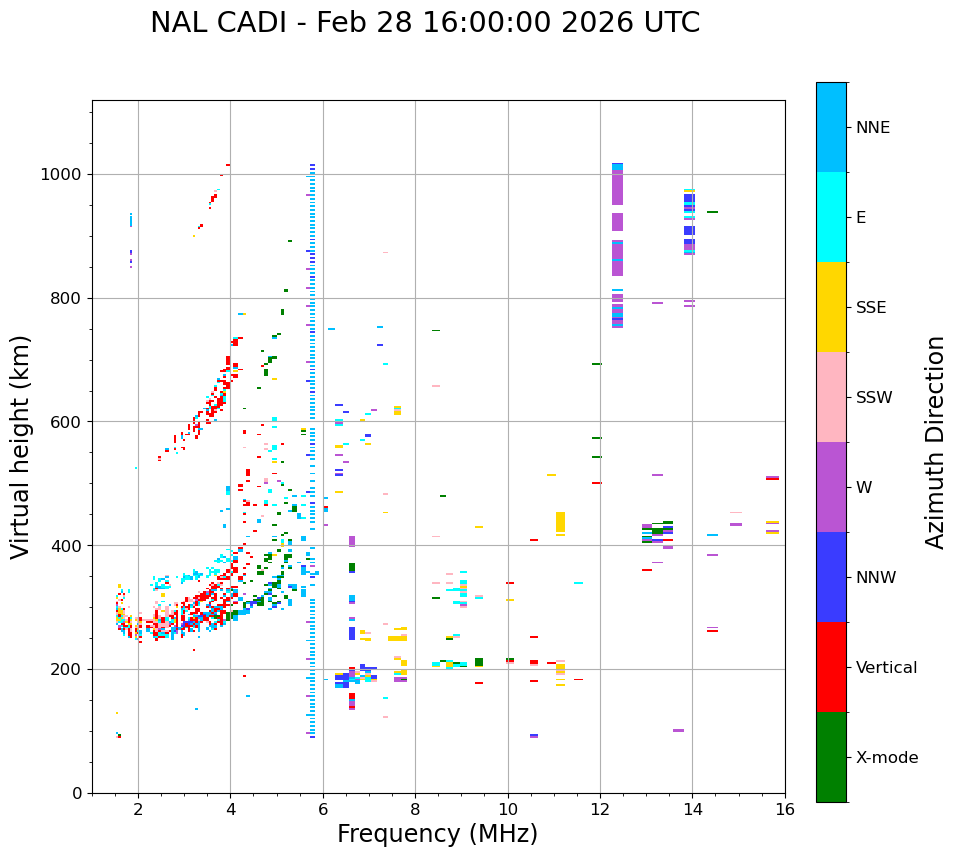 NAL CADI - Feb 28 16:00:00 2026 UTC

Virtual height (km)

1000
800
600
400
200
0

2 4 6 8 10 12 14 16

Frequency (MHz)

NNE
E
SSE
SSW
W
NNW
Vertical
X-mode

Azimuth Direction